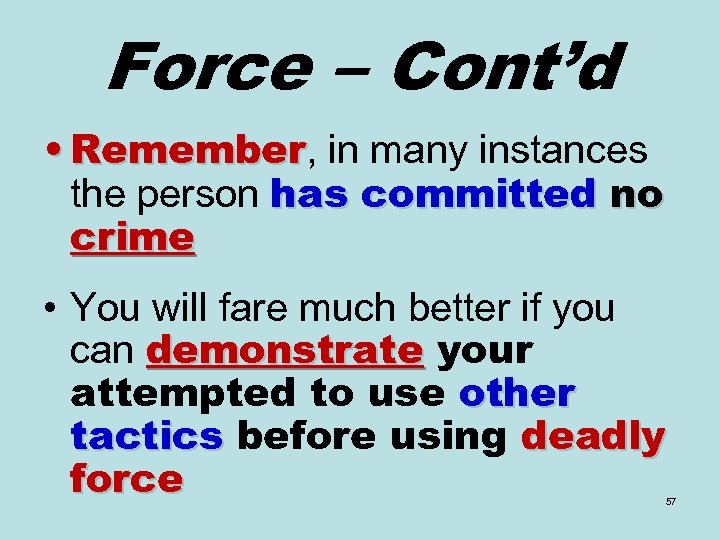 Force – Cont'd

• Remember, in many instances the person has committed no crime

• You will fare much better if you can demonstrate your attempted to use other tactics before using deadly force

57